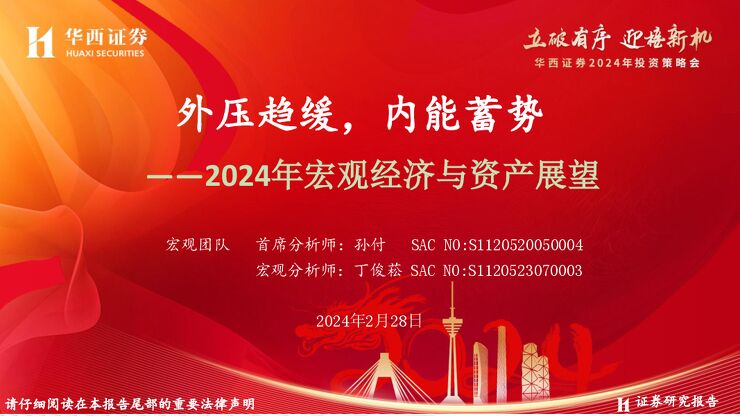 华西证券
HUAXI SECURITIES

立破有序 迎接新机
华西证券2024年投资策略会

外压趋缓，内能蓄势
——2024年宏观经济与资产展望

宏观团队 首席分析师：孙付 SAC NO:S1120520050004
宏观分析师：丁俊菘 SAC NO:S1120523070003

2024年2月28日

请仔细阅读在本报告尾部的重要法律声明

证券研究报告